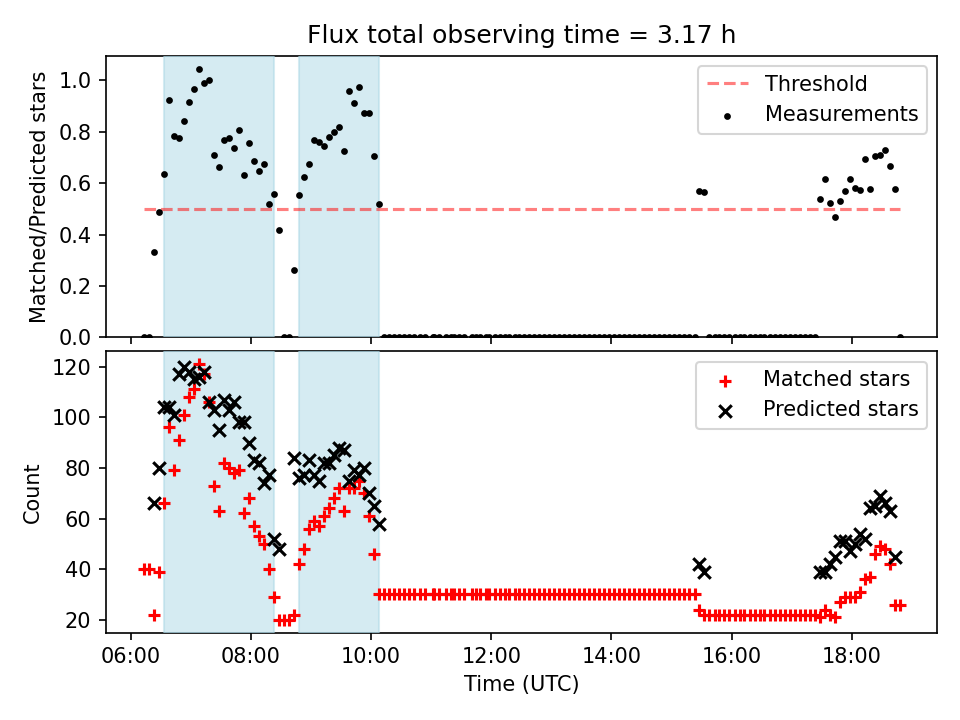 Flux total observing time = 3.17 h

Matched/Predicted stars

1.0
0.8
0.6
0.4
0.2
0.0

Threshold
Measurements

Count

120
100
80
60
40
20

Matched stars
Predicted stars

06:00
08:00
10:00
12:00
14:00
16:00
18:00

Time (UTC)